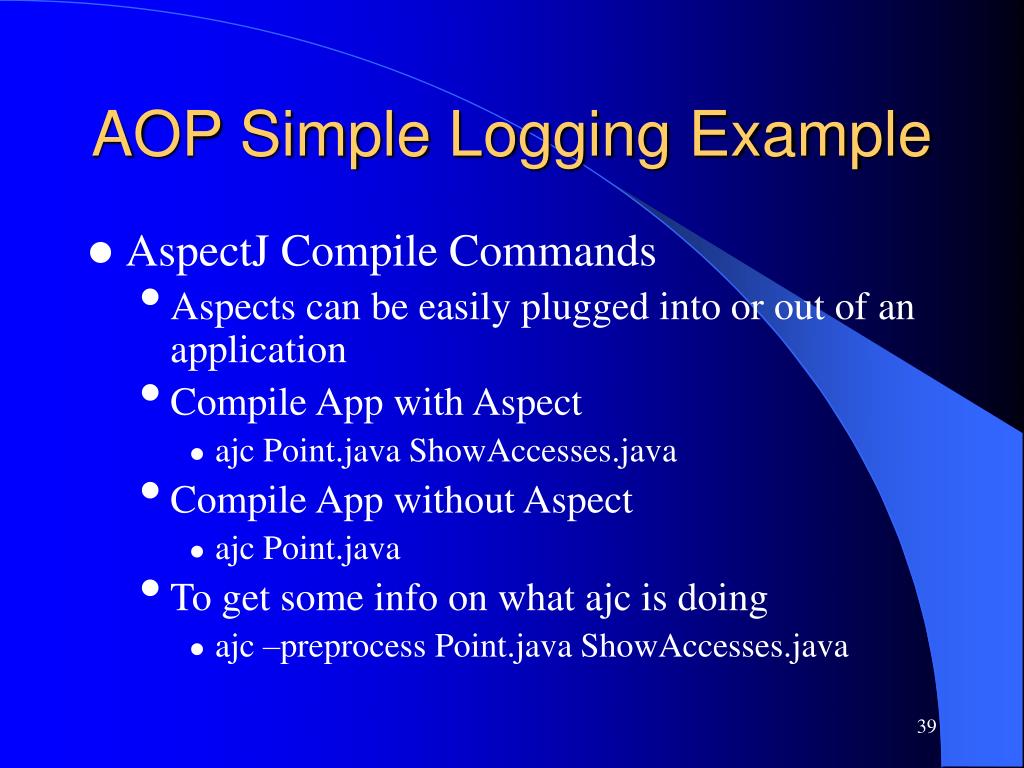 AOP Simple Logging Example

- AspectJ Compile Commands
  - Aspects can be easily plugged into or out of an application
  - Compile App with Aspect
    - ajc Point.java ShowAccesses.java
  - Compile App without Aspect
    - ajc Point.java
  - To get some info on what ajc is doing
    - ajc –preprocess Point.java ShowAccesses.java

39